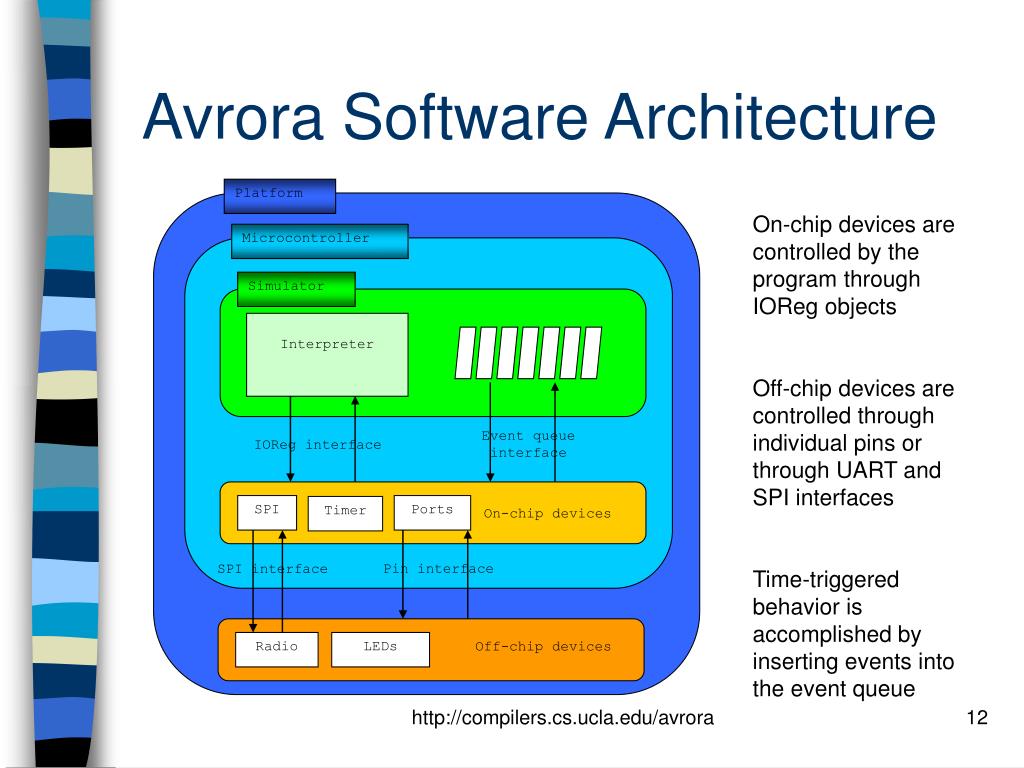 Avrora Software Architecture

Platform

Microcontroller

Simulator

Interpreter

IOReg interface

Event queue interface

SPI

Timer

Ports

On-chip devices

SPI interface

Pin interface

Radio

LEDs

Off-chip devices

On-chip devices are controlled by the program through IOReg objects

Off-chip devices are controlled through individual pins or through UART and SPI interfaces

Time-triggered behavior is accomplished by inserting events into the event queue

http://compilers.cs.ucla.edu/avrora

12